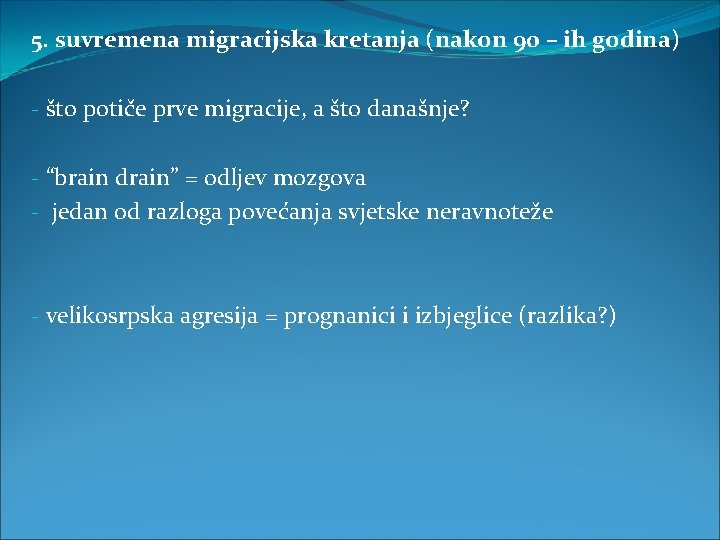 5. suvremena migracijska kretanja (nakon 90 – ih godina)

- što potiče prve migracije, a što današnje?

- “brain drain” = odljev mozgova
- jedan od razloga povećanja svjetske neravnoteže

- velikosrpska agresija = prognanici i izbjeglice (razlika?)